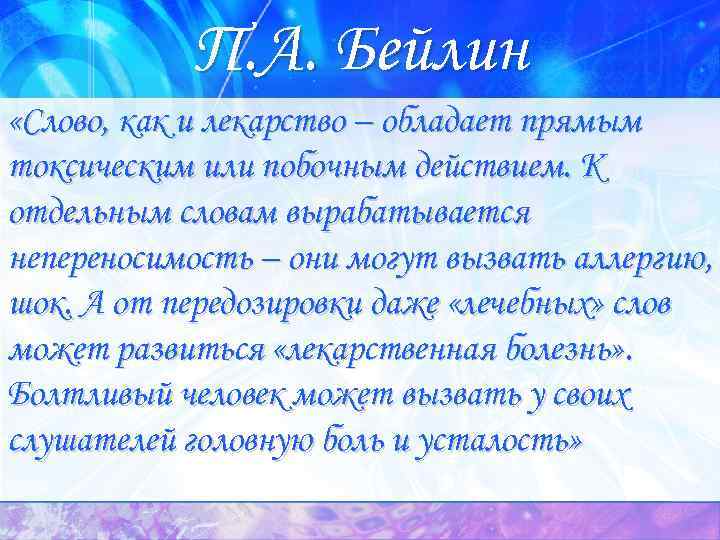 П.А. Бейлин

«Слово, как и лекарство – обладает прямым токсическим или побочным действием. К отдельным словам вырабатывается непереносимость – они могут вызвать аллергию, шок. А от передозировки даже «лечебных» слов может развиться «лекарственная болезнь». Болтливый человек может вызвать у своих слушателей головную боль и усталость»